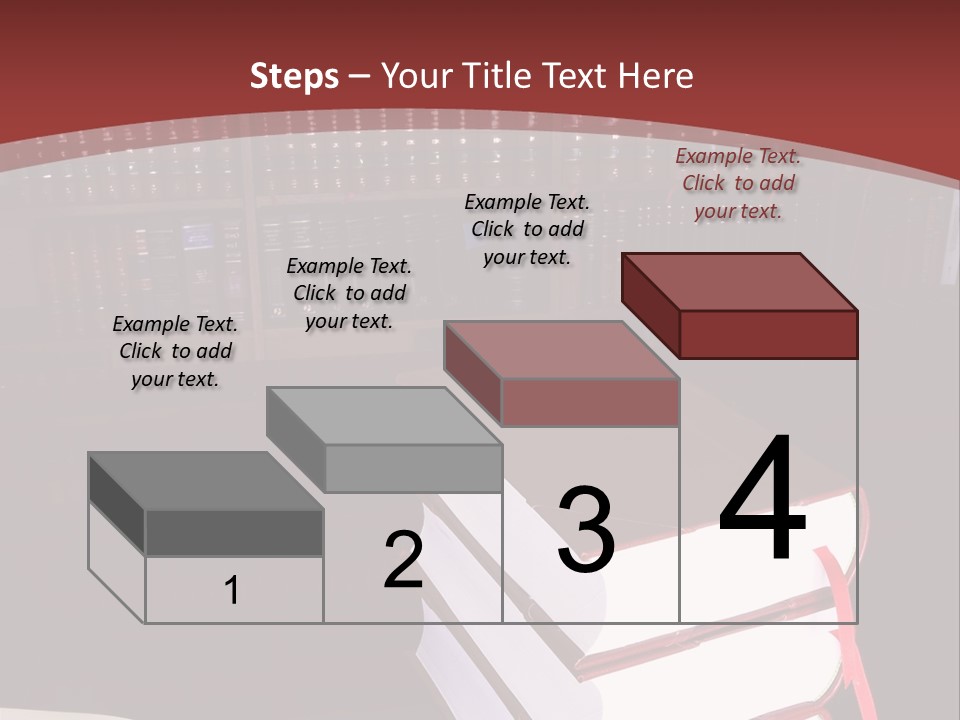 Steps – Your Title Text Here

Example Text. Click to add your text.

Example Text. Click to add your text.

Example Text. Click to add your text.

Example Text. Click to add your text.

1

2

3

4